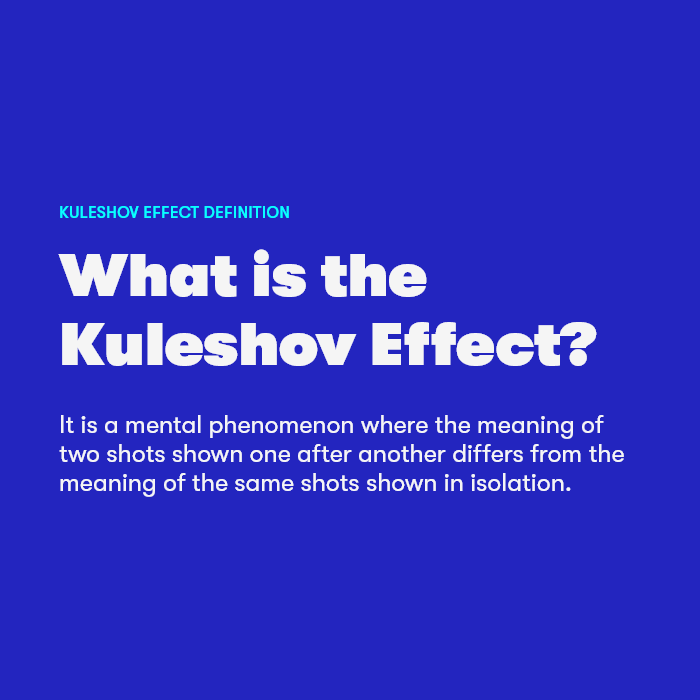 KULESHOV EFFECT DEFINITION

What is the Kuleshov Effect?

It is a mental phenomenon where the meaning of two shots shown one after another differs from the meaning of the same shots shown in isolation.